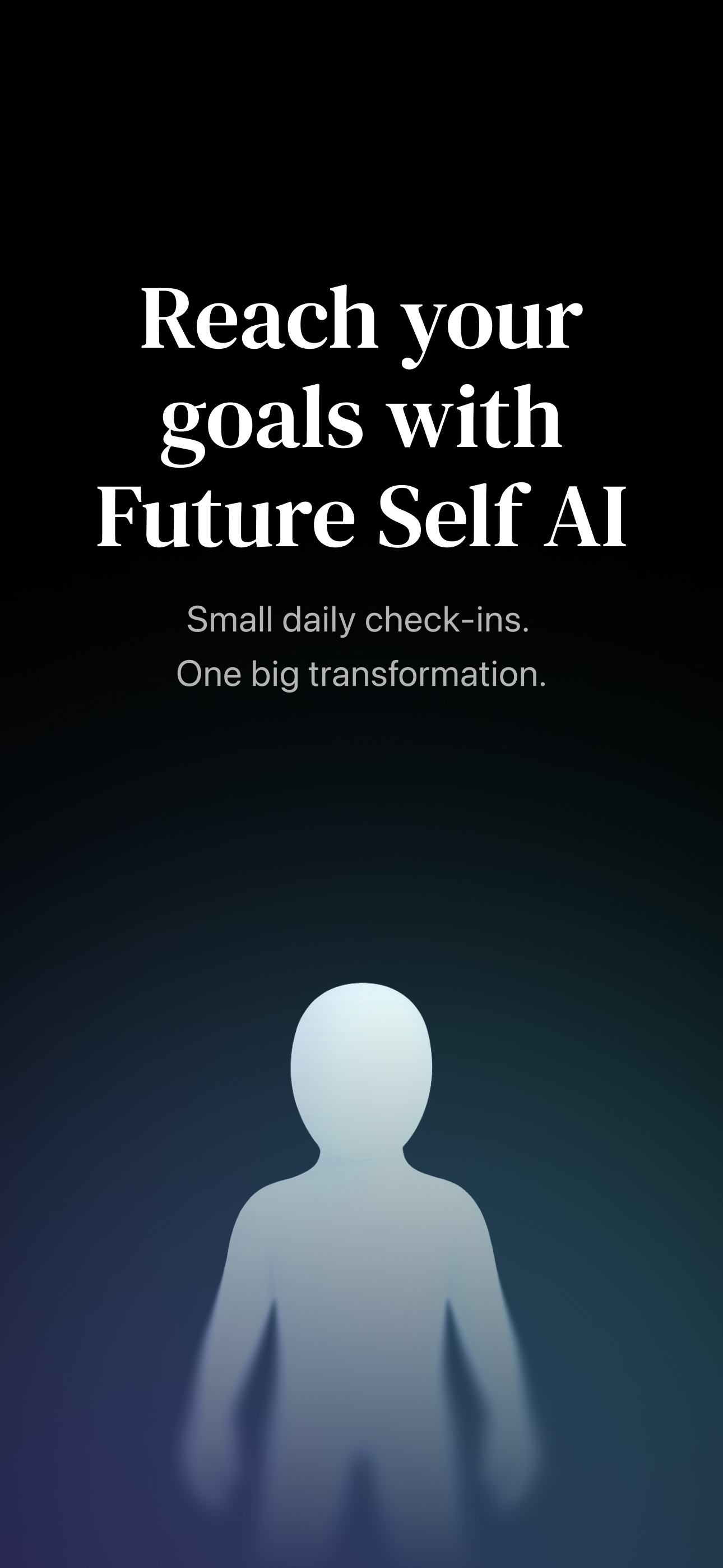 Reach your goals with Future Self AI

Small daily check-ins.
One big transformation.